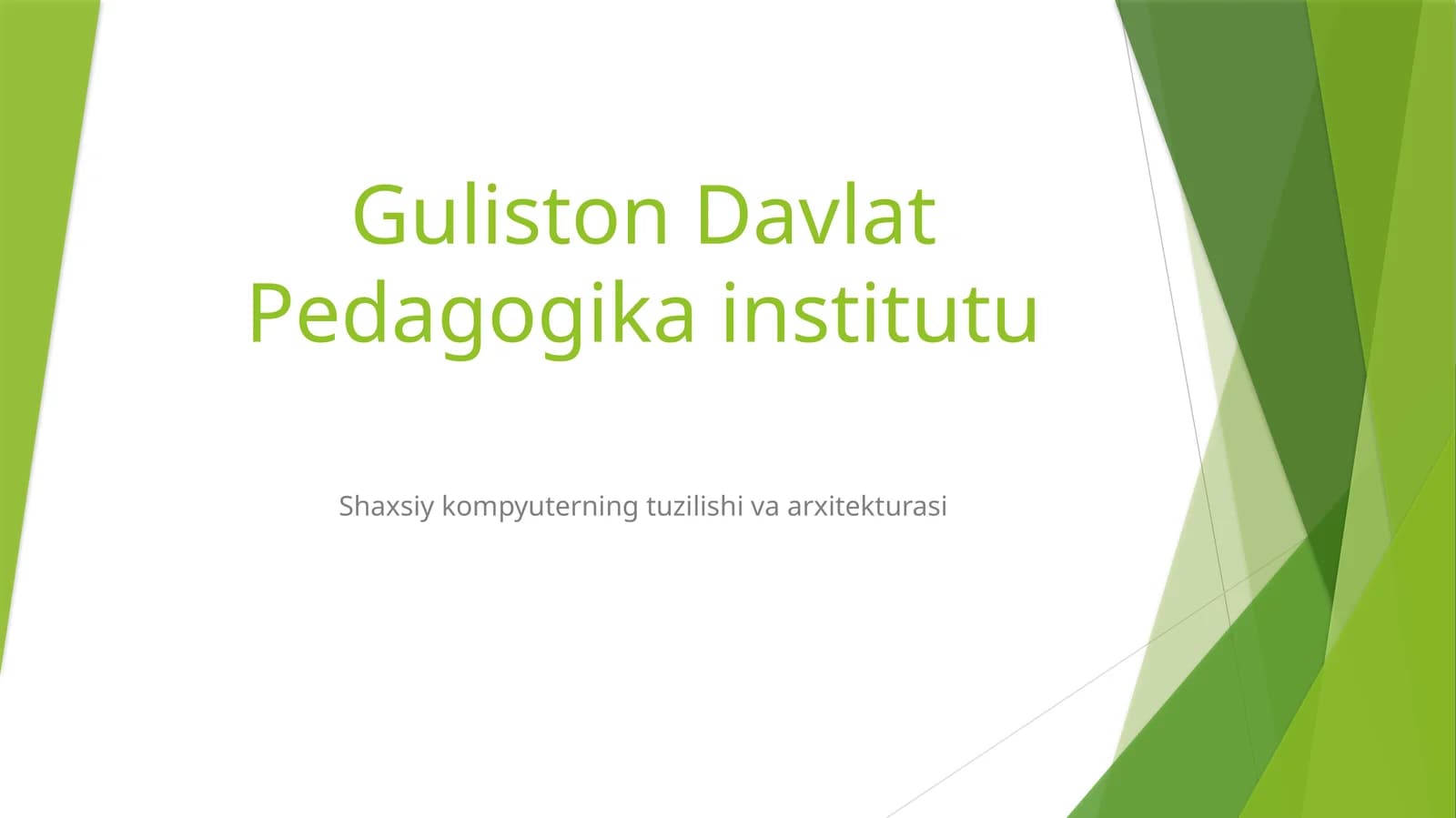 Guliston Davlat Pedagogika institutu

Shaxsiy kompyuterning tuzilishi va arxitekturasi